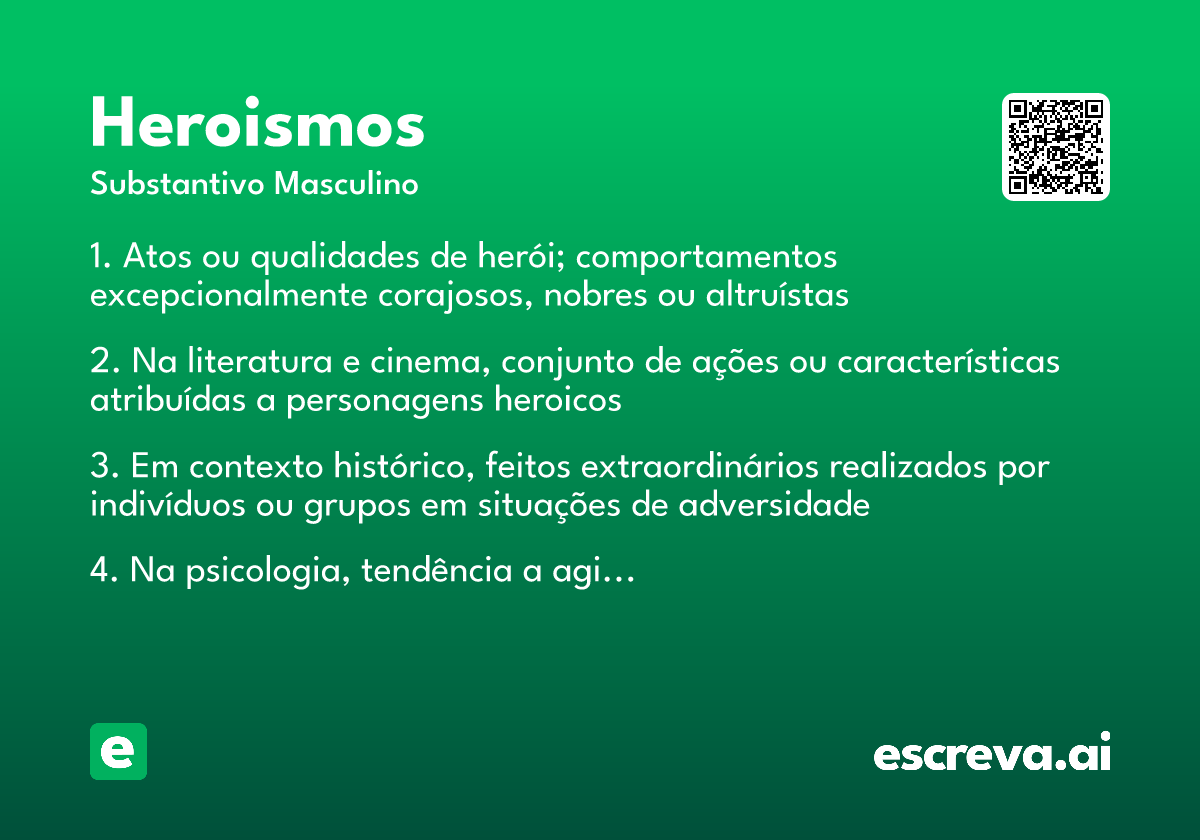 Heroismos
Substantivo Masculino

1. Atos ou qualidades de herói; comportamentos excepcionalmente corajosos, nobres ou altruístas

2. Na literatura e cinema, conjunto de ações ou características atribuídas a personagens heroicos

3. Em contexto histórico, feitos extraordinários realizados por indivíduos ou grupos em situações de adversidade

4. Na psicologia, tendência a agi…

e

escreva.ai